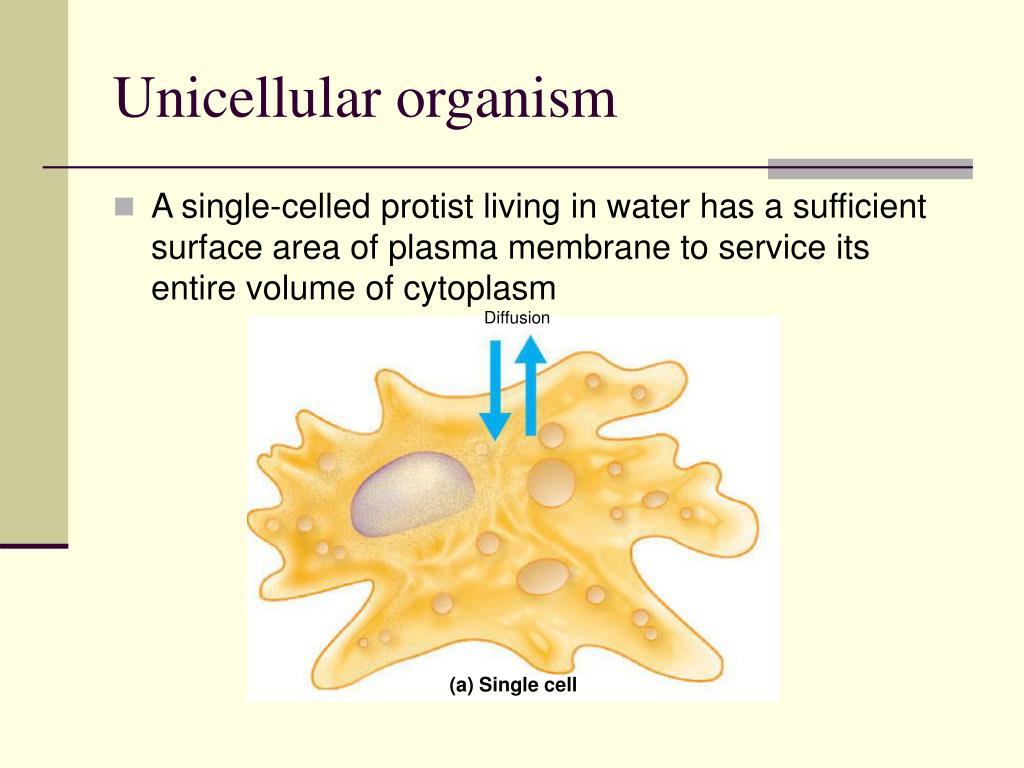 Unicellular organism

A single-celled protist living in water has a sufficient surface area of plasma membrane to service its entire volume of cytoplasm

Diffusion

(a) Single cell